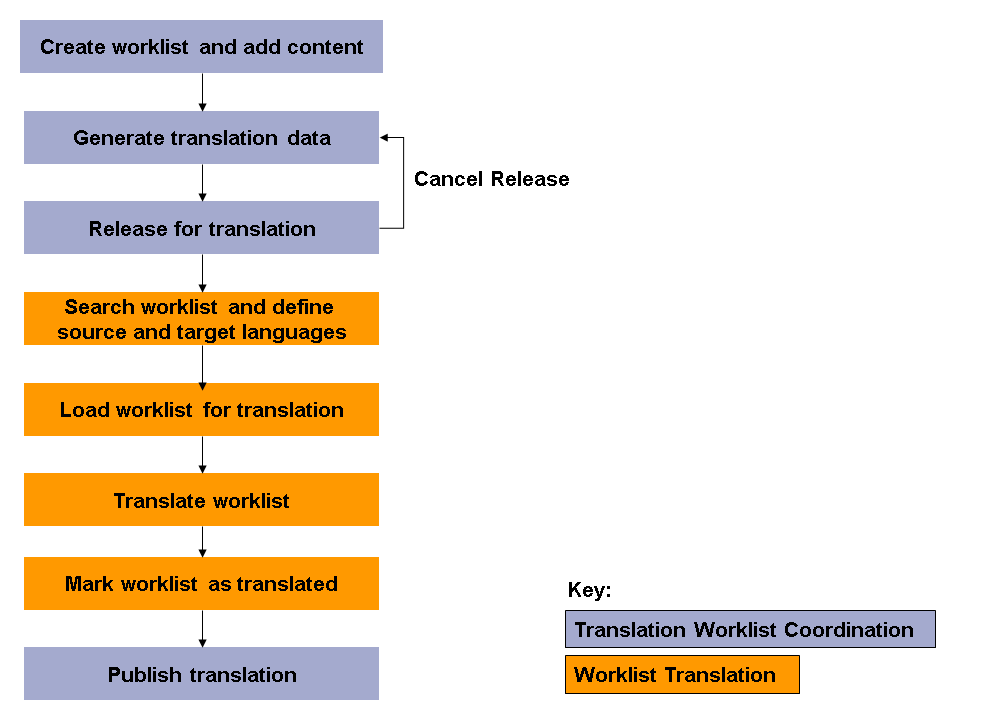 Create worklist and add content

Generate translation data

Cancel Release

Release for translation

Search worklist and define source and target languages

Load worklist for translation

Translate worklist

Mark worklist as translated

Publish translation

Key:

Translation Worklist Coordination

Worklist Translation